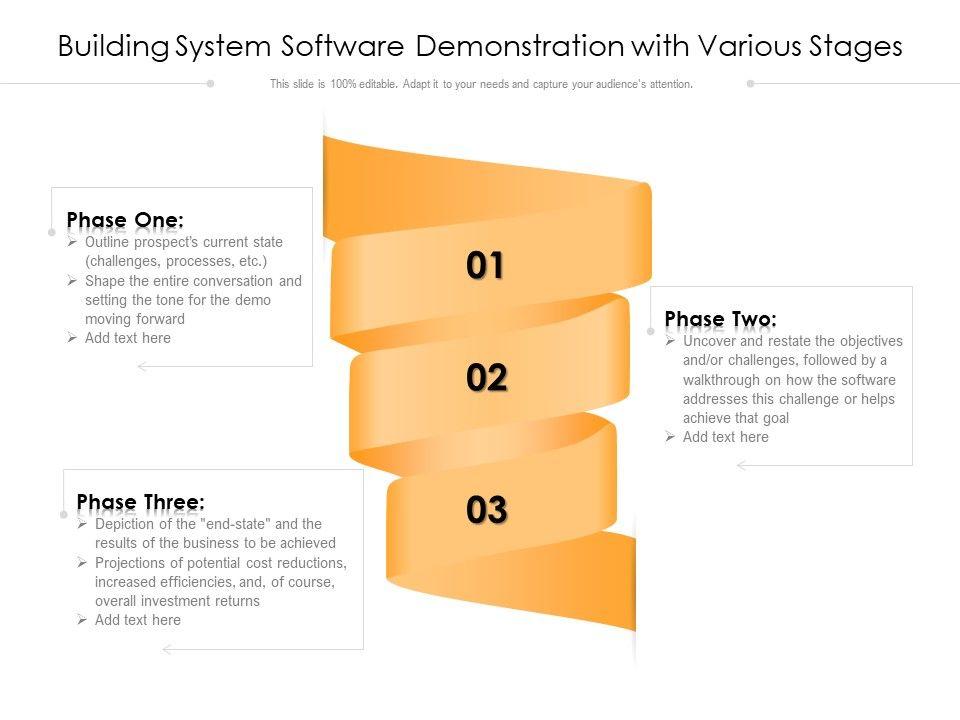 Building System Software Demonstration with Various Stages

This slide is 100% editable. Adapt it to your needs and capture your audience's attention.

Phase One:
➢ Outline prospect's current state (challenges, processes, etc.)
➢ Shape the entire conversation and setting the tone for the demo moving forward
➢ Add text here

01

02

03

Phase Two:
➢ Uncover and restate the objectives and/or challenges, followed by a walkthrough on how the software addresses this challenge or helps achieve that goal
➢ Add text here

Phase Three:
➢ Depiction of the "end-state" and the results of the business to be achieved
➢ Projections of potential cost reductions, increased efficiencies, and, of course, overall investment returns
➢ Add text here